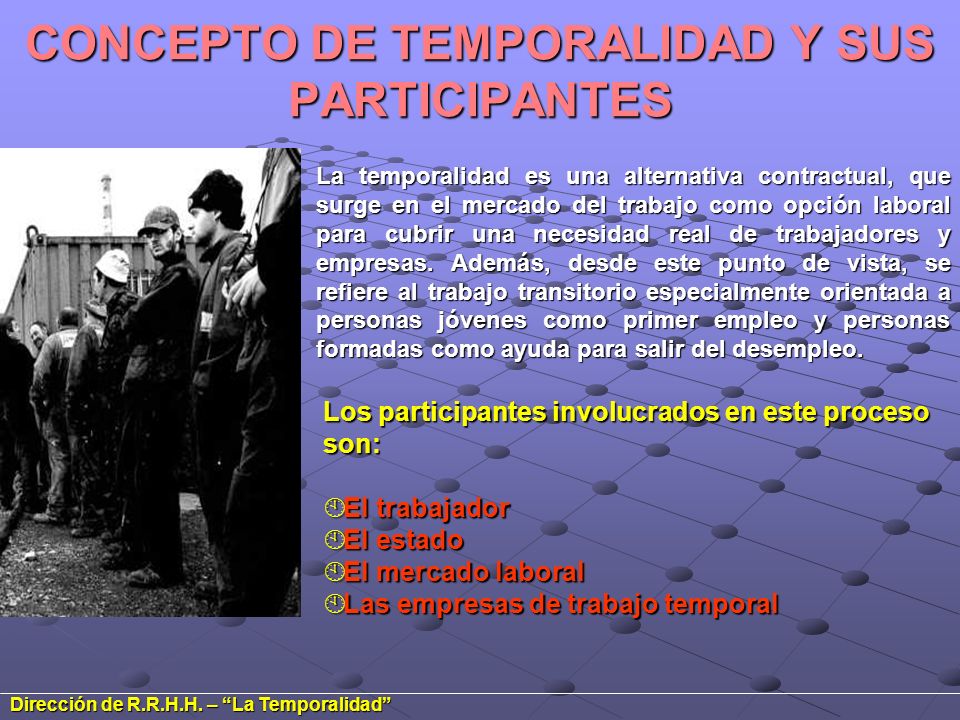 CONCEPTO DE TEMPORALIDAD Y SUS PARTICIPANTES

La temporalidad es una alternativa contractual, que surge en el mercado del trabajo como opción laboral para cubrir una necesidad real de trabajadores y empresas. Además, desde este punto de vista, se refiere al trabajo transitorio especialmente orientada a personas jóvenes como primer empleo y personas formadas como ayuda para salir del desempleo.

Los participantes involucrados en este proceso son:

El trabajador
El estado
El mercado laboral
Las empresas de trabajo temporal

Dirección de R.R.H.H. – “La Temporalidad”